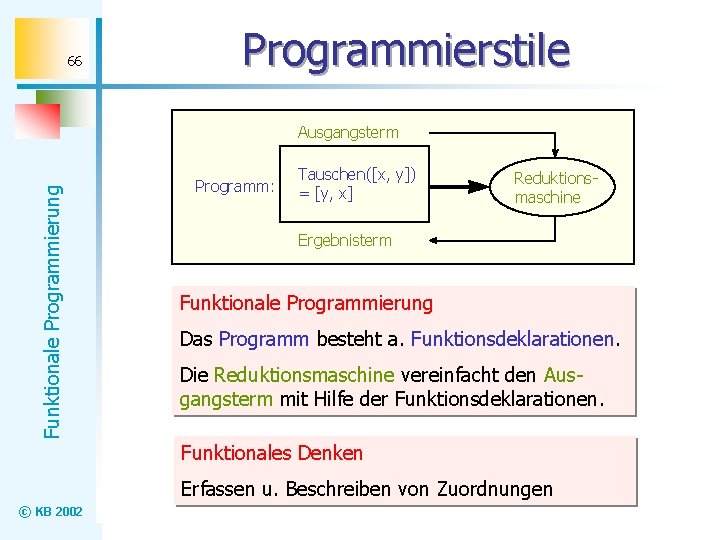 66

Programmierstile

Funktionale Programmierung

Ausgangsterm

Programm:

Tauschen([x, y]) = [y, x]

Reduktionsmaschine

Ergebnisterm

Funktionale Programmierung

Das Programm besteht a. Funktionsdeklarationen.

Die Reduktionsmaschine vereinfacht den Ausgangsterm mit Hilfe der Funktionsdeklarationen.

Funktionales Denken

Erfassen u. Beschreiben von Zuordnungen

© KB 2002